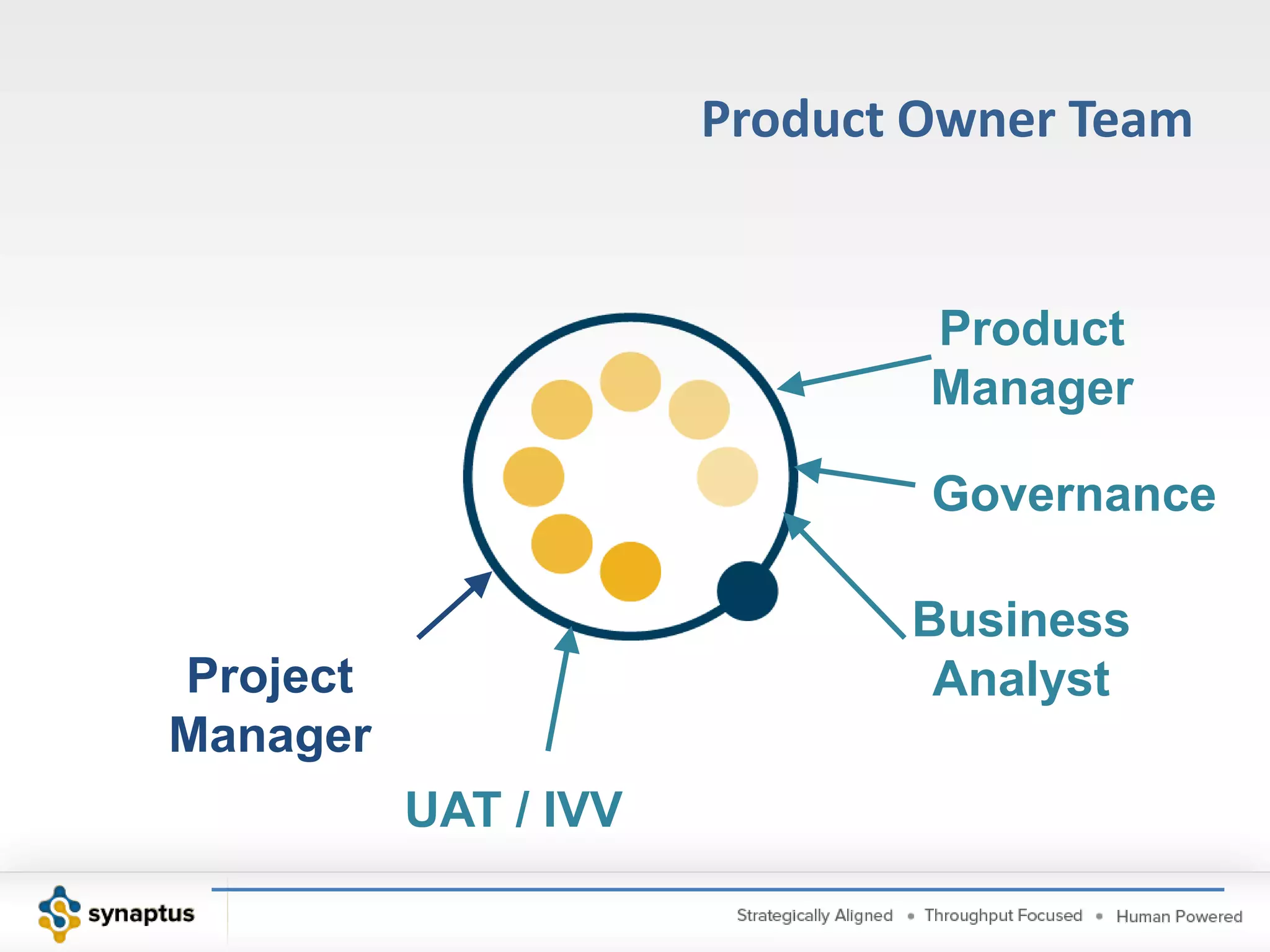 Product Owner Team

Product Manager

Governance

Business Analyst

Project Manager

UAT / IVV

synaptus

Strategically Aligned • Throughput Focused • Human Powered